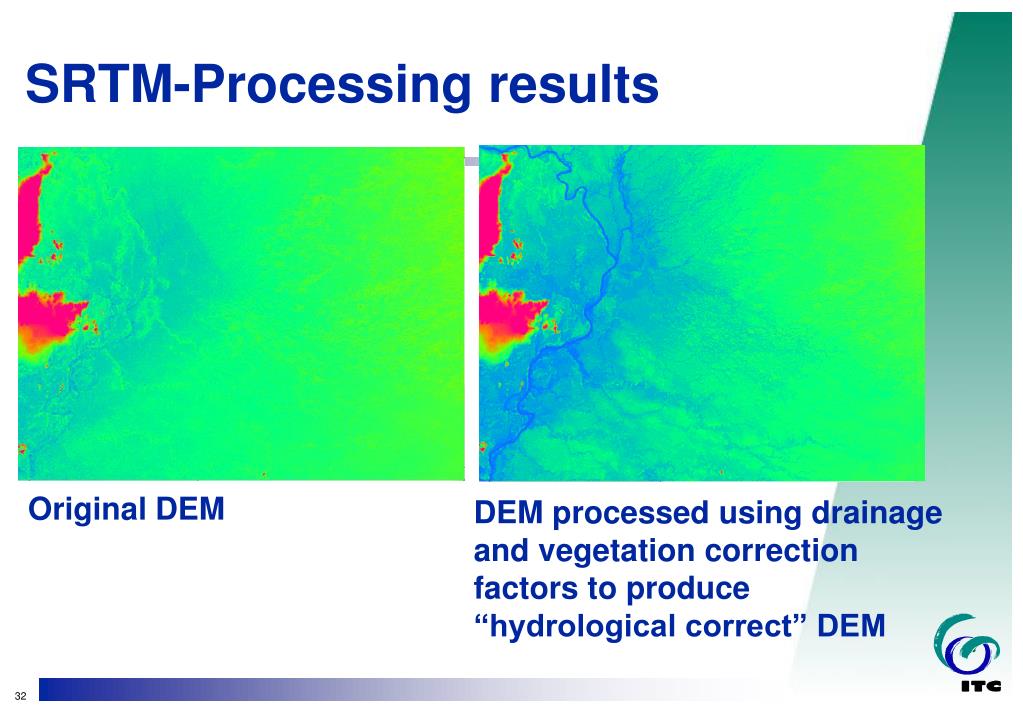 SRTM-Processing results

Original DEM

DEM processed using drainage and vegetation correction factors to produce “hydrological correct” DEM

32

ITC